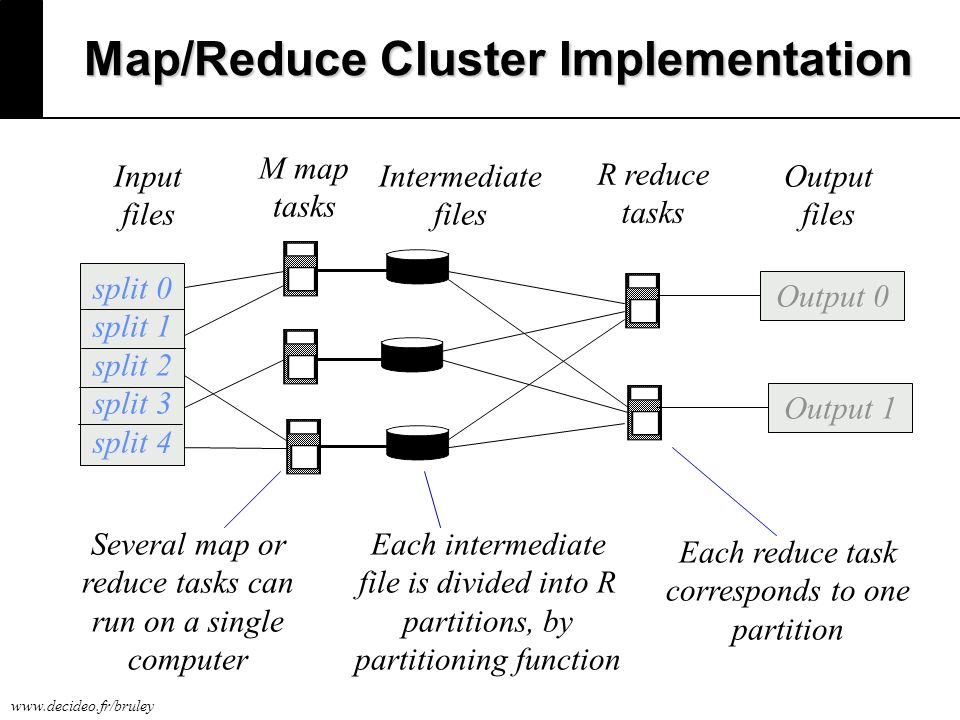 Map/Reduce Cluster Implementation

Input files

M map tasks

Intermediate files

R reduce tasks

Output files

split 0
split 1
split 2
split 3
split 4

Output 0

Output 1

Several map or reduce tasks can run on a single computer

Each intermediate file is divided into R partitions, by partitioning function

Each reduce task corresponds to one partition

www.decideo.fr/bruley